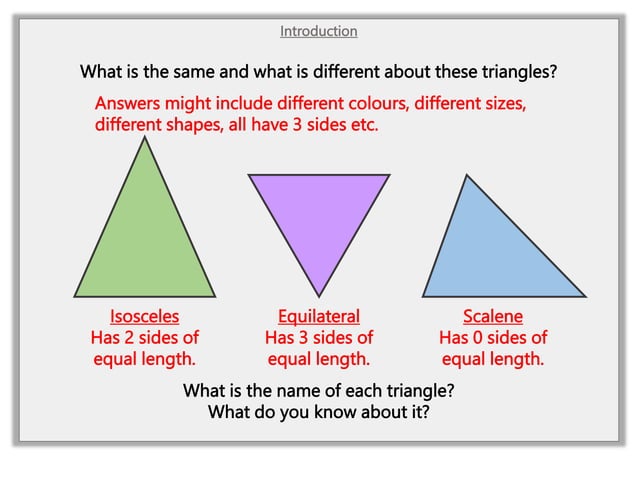 Introduction

What is the same and what is different about these triangles?

Answers might include different colours, different sizes, different shapes, all have 3 sides etc.

Isosceles
Has 2 sides of equal length.

Equilateral
Has 3 sides of equal length.

Scalene
Has 0 sides of equal length.

What is the name of each triangle?
What do you know about it?